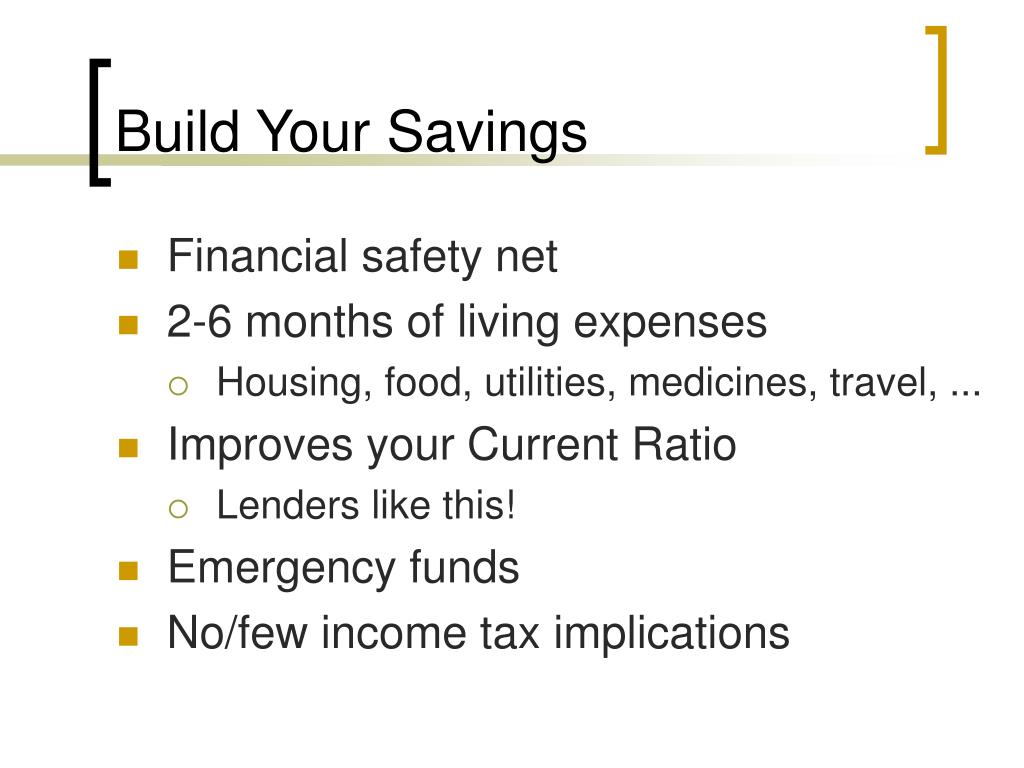 Build Your Savings

- Financial safety net
- 2-6 months of living expenses
  - Housing, food, utilities, medicines, travel, ...
- Improves your Current Ratio
  - Lenders like this!
- Emergency funds
- No/few income tax implications